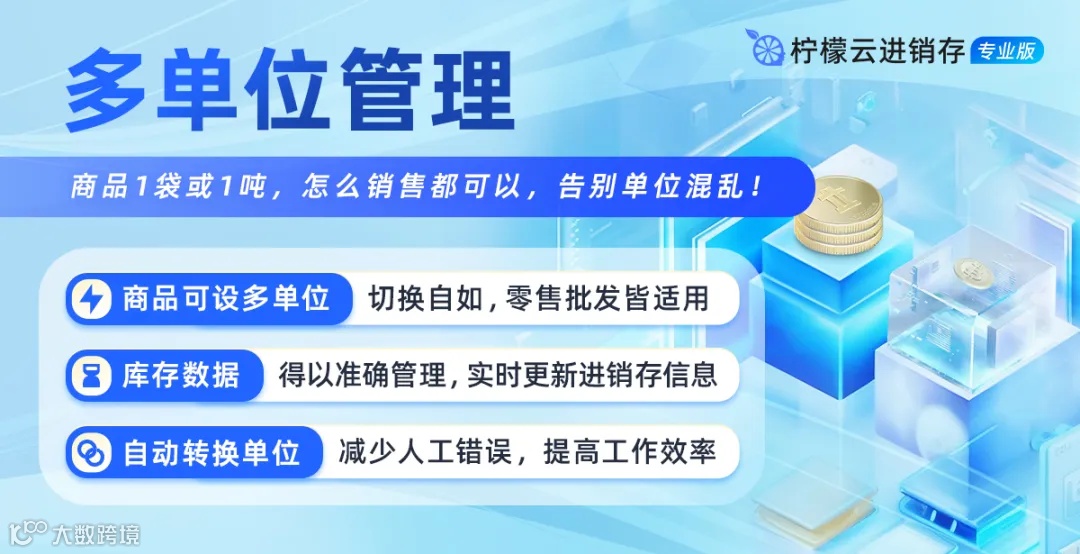 柠檬云进销存 专业版

多单位管理

商品1袋或1吨，怎么销售都可以，告别单位混乱！

商品可设多单位 切换自如，零售批发皆适用

库存数据 得以准确管理，实时更新进销存信息

自动转换单位 减少人工错误，提高工作效率

大数跨境